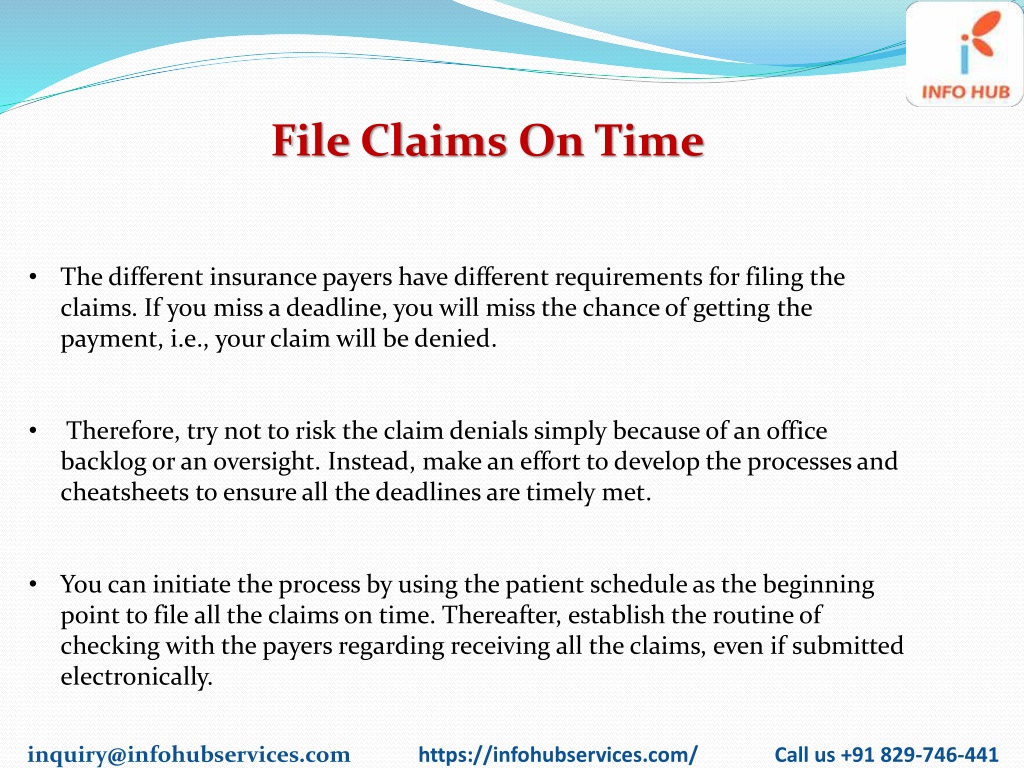 INFO HUB

File Claims On Time

• The different insurance payers have different requirements for filing the claims. If you miss a deadline, you will miss the chance of getting the payment, i.e., your claim will be denied.

• Therefore, try not to risk the claim denials simply because of an office backlog or an oversight. Instead, make an effort to develop the processes and cheatsheets to ensure all the deadlines are timely met.

• You can initiate the process by using the patient schedule as the beginning point to file all the claims on time. Thereafter, establish the routine of checking with the payers regarding receiving all the claims, even if submitted electronically.

inquiry@infohubservices.com https://infohubservices.com/ Call us +91 829-746-441